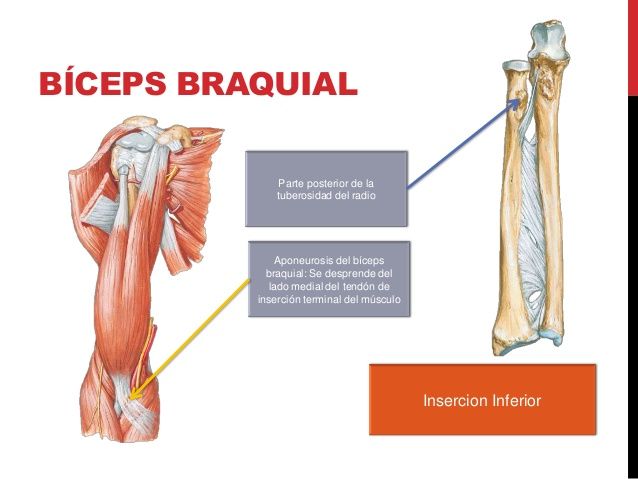 BÍCEPS BRAQUIAL

Parte posterior de la tuberosidad del radio

Aponeurosis del bíceps braquial: Se desprende del lado medial del tendón de inserción terminal del músculo

Insercion Inferior